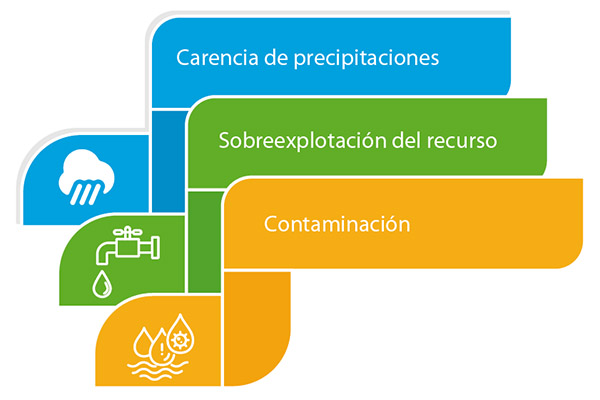 Carencia de precipitaciones

Sobreexplotación del recurso

Contaminación